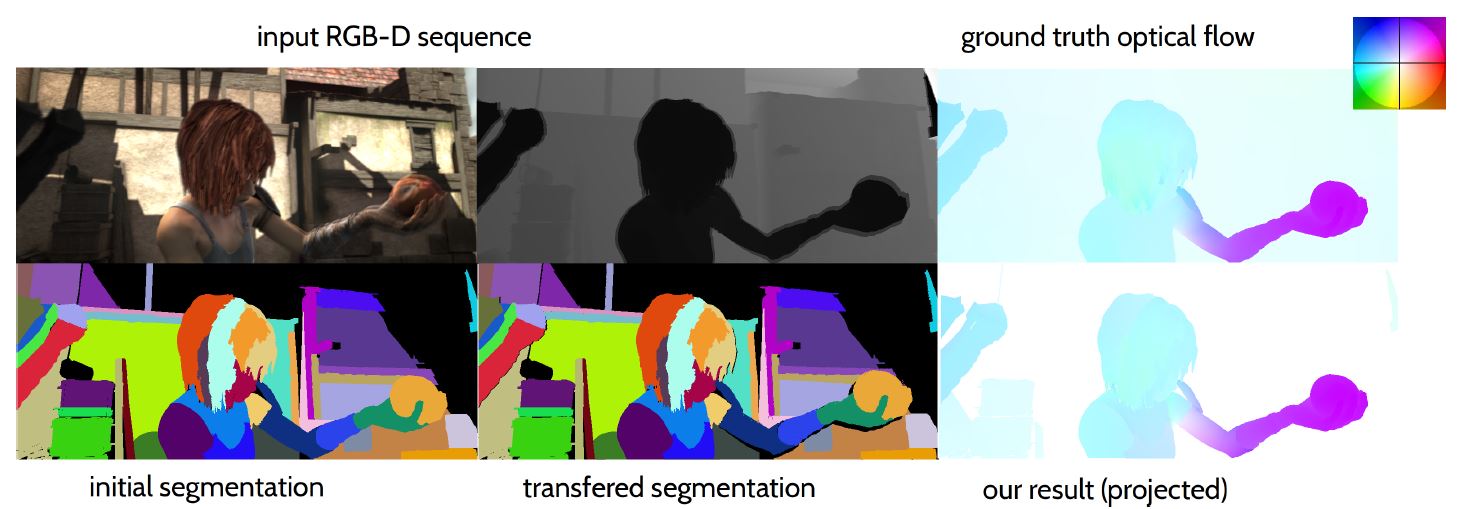 input RGB-D sequence

ground truth optical flow

initial segmentation

transfered segmentation

our result (projected)